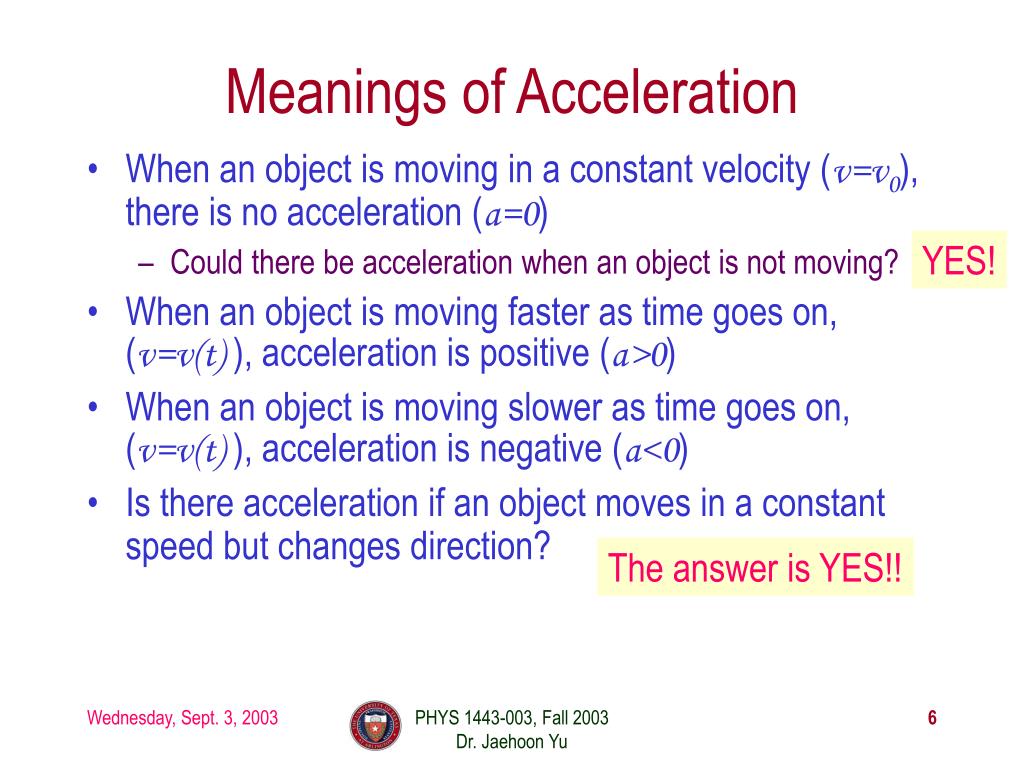 Meanings of Acceleration

• When an object is moving in a constant velocity ($v=v_0$), there is no acceleration ($a=0$)
  – Could there be acceleration when an object is not moving?

YES!

• When an object is moving faster as time goes on, ($v=v(t)$), acceleration is positive ($a>0$)
• When an object is moving slower as time goes on, ($v=v(t)$), acceleration is negative ($a<0$)
• Is there acceleration if an object moves in a constant speed but changes direction?

The answer is YES!!

Wednesday, Sept. 3, 2003

PHYS 1443-003, Fall 2003
Dr. Jaehoon Yu

6